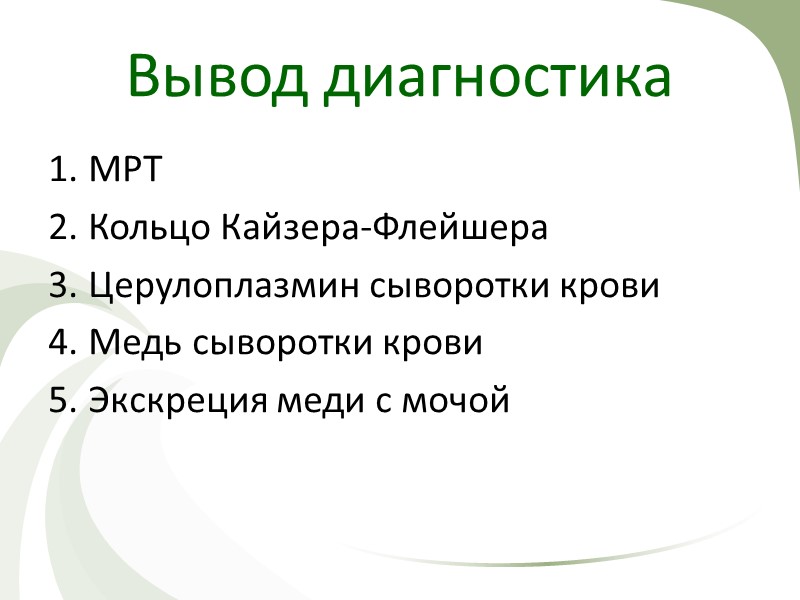 Вывод диагностика

1. МРТ
2. Кольцо Кайзера-Флейшера
3. Церулоплазмин сыворотки крови
4. Медь сыворотки крови
5. Экскреция меди с мочой